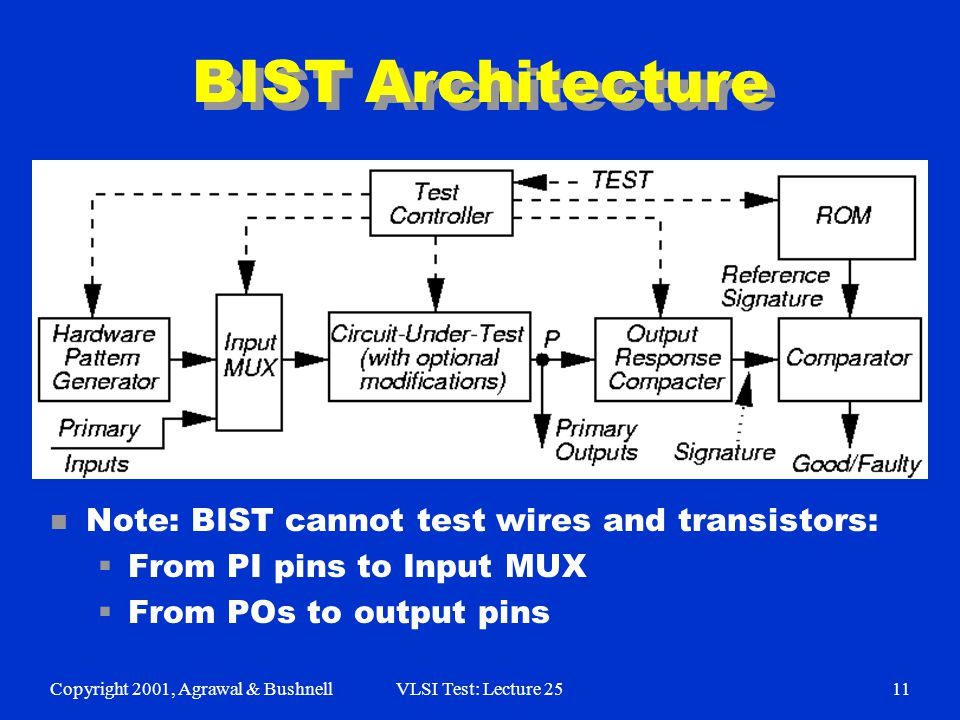 BIST Architecture

Test Controller

TEST

ROM

Reference Signature

Hardware Pattern Generator

Input MUX

Circuit-Under-Test (with optional modifications)

P

Output Response Compacter

Comparator

Primary Inputs

Primary Outputs

Signature

Good/Faulty

Note: BIST cannot test wires and transistors:
From PI pins to Input MUX
From POs to output pins

Copyright 2001, Agrawal & Bushnell VLSI Test: Lecture 25 11